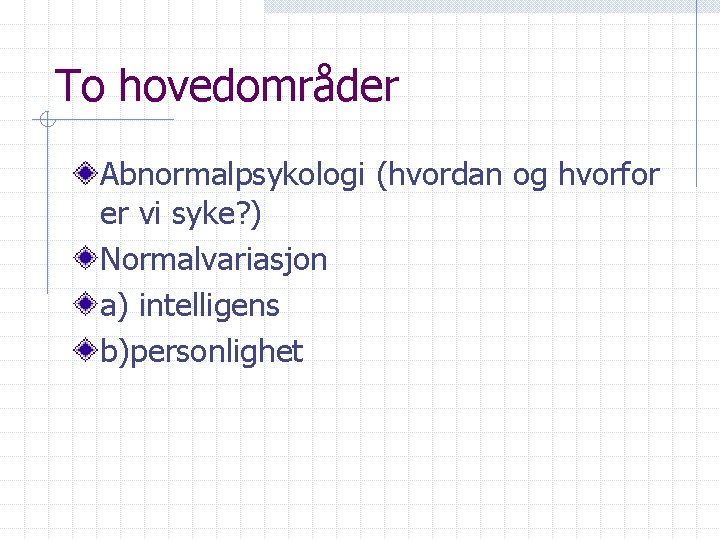 To hovedområder

Abnormalpsykologi (hvordan og hvorfor er vi syke?)
Normalvariasjon
a) intelligens
b)personlighet